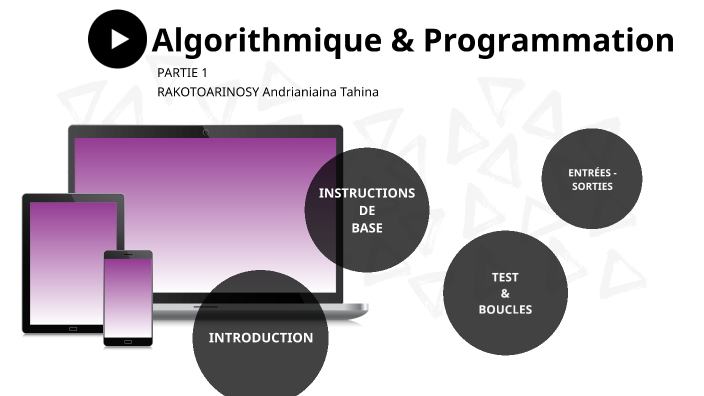 Algorithmique & Programmation

PARTIE 1
RAKOTOARINOSY Andrianiaina Tahina

INSTRUCTIONS DE BASE

ENTRÉES - SORTIES

TEST & BOUCLES

INTRODUCTION